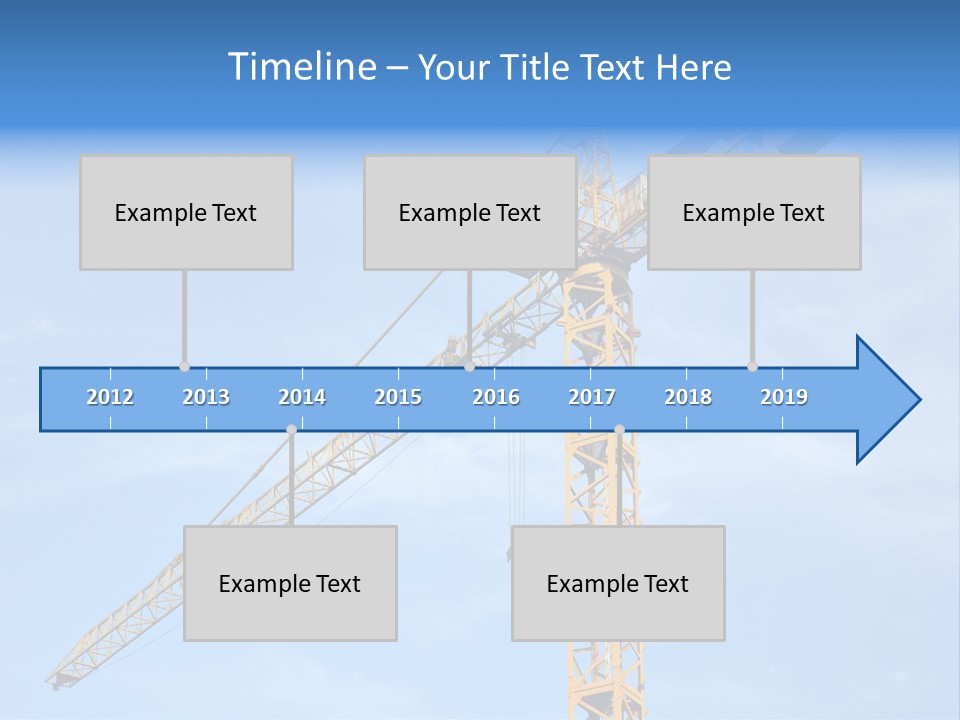 Timeline – Your Title Text Here

Example Text

Example Text

Example Text

2012
2013
2014
2015
2016
2017
2018
2019

Example Text

Example Text